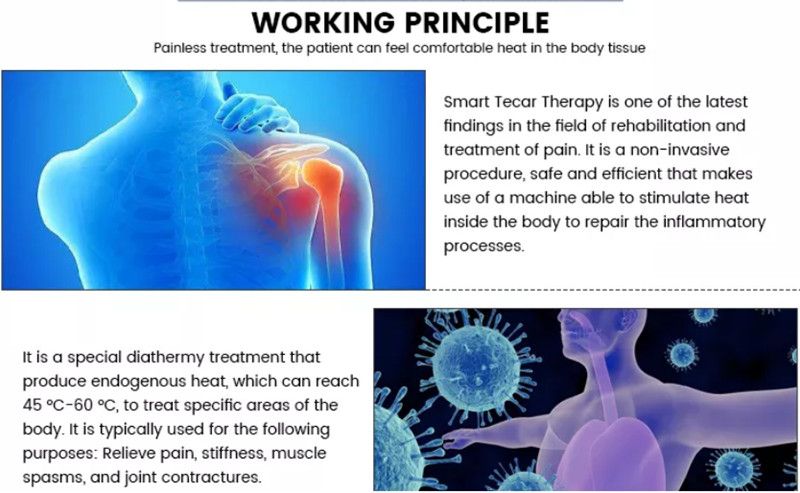 WORKING PRINCIPLE

Painless treatment, the patient can feel comfortable heat in the body tissue

Smart Tecar Therapy is one of the latest findings in the field of rehabilitation and treatment of pain. It is a non-invasive procedure, safe and efficient that makes use of a machine able to stimulate heat inside the body to repair the inflammatory processes.

It is a special diathermy treatment that produce endogenous heat, which can reach 45 °C-60 °C, to treat specific areas of the body. It is typically used for the following purposes: Relieve pain, stiffness, muscle spasms, and joint contractures.